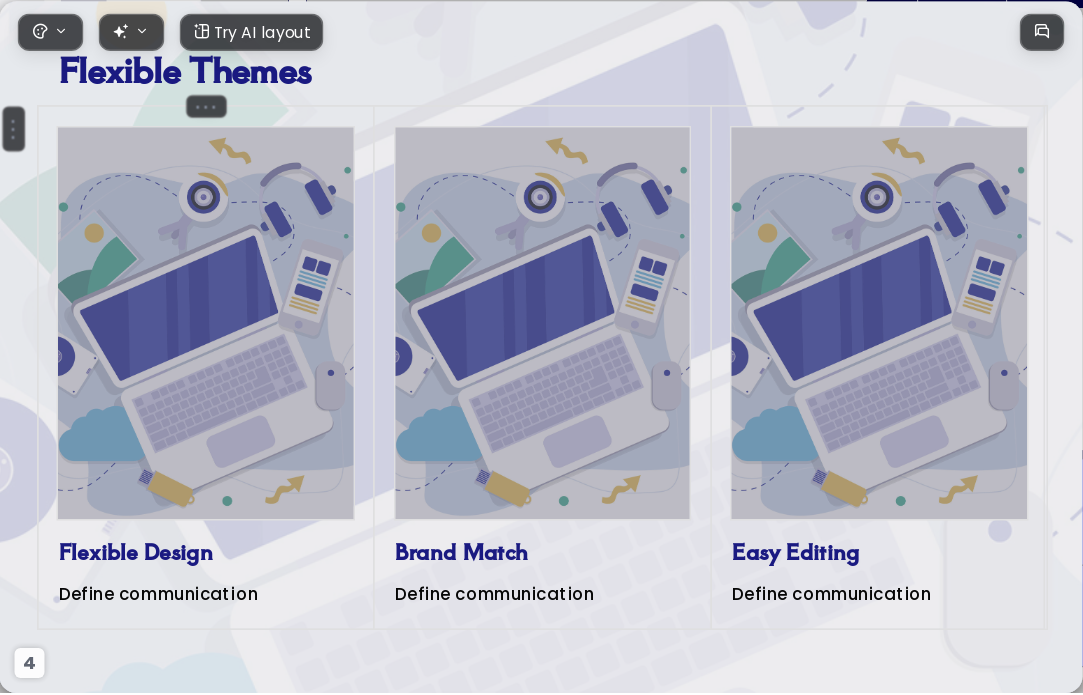 Try AI layout

Flexible Themes

Flexible Design

Define communication

Brand Match

Define communication

Easy Editing

Define communication

4